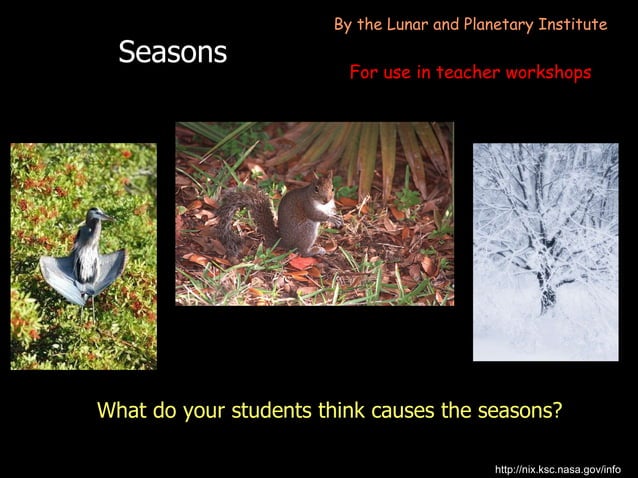 Seasons

By the Lunar and Planetary Institute

For use in teacher workshops

What do your students think causes the seasons?

http://nix.ksc.nasa.gov/info